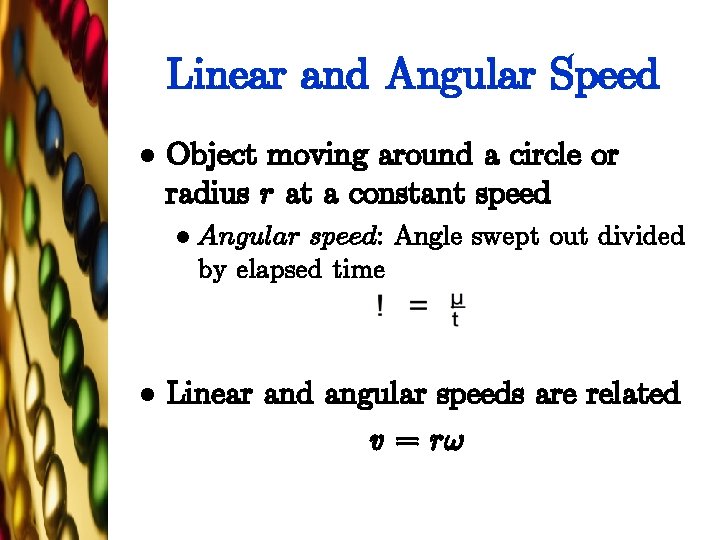 Linear and Angular Speed

• Object moving around a circle or radius $r$ at a constant speed

• *Angular speed*: Angle swept out divided by elapsed time

$! = \frac{\mu}{t}$

• Linear and angular speeds are related

$v = r\omega$